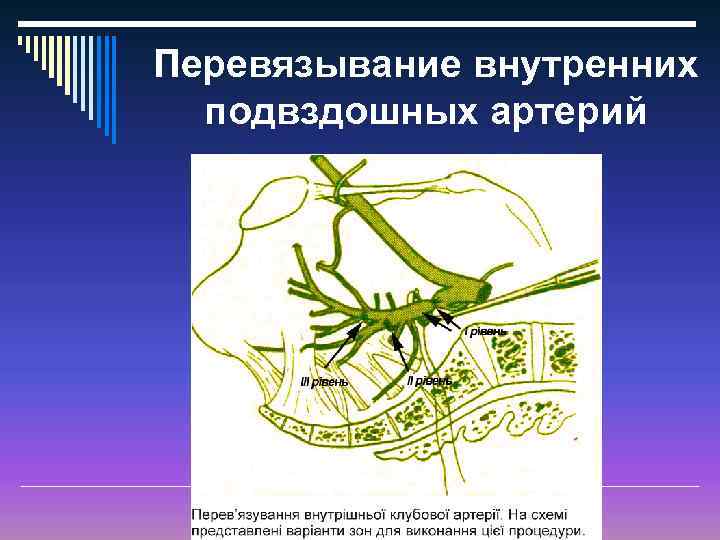 Перевязывание внутренних подвздошных артерий

I рівень

III рівень

II рівень

Перев'язування внутрішньої клубової артерії. На схемі представлені варіанти зон для виконання цієї процедури.